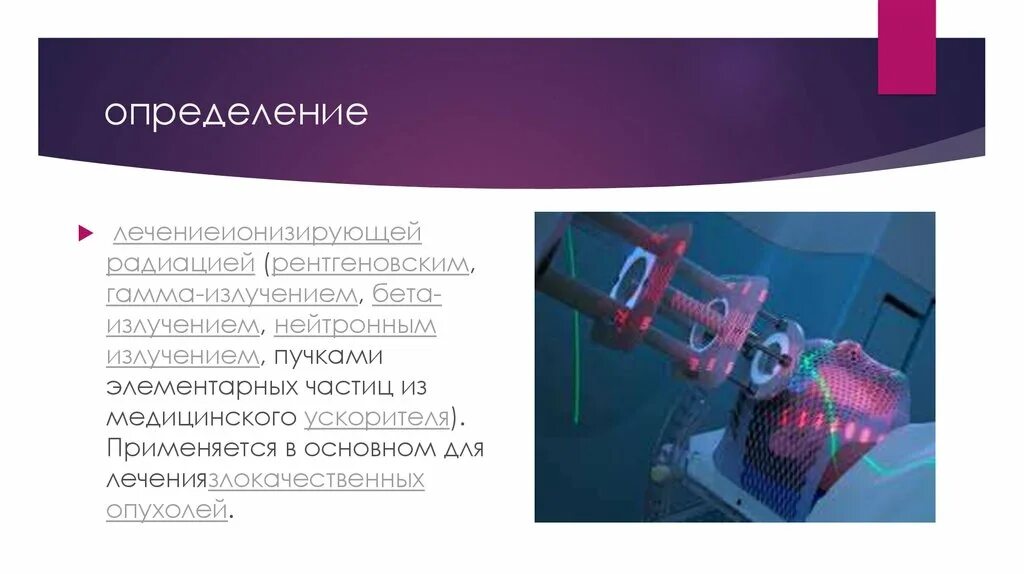 определение

лечениеионизирующей радиацией (рентгеновским, гамма-излучением, бета-излучением, нейтронным излучением, пучками элементарных частиц из медицинского ускорителя). Применяется в основном для лечениязлокачественных опухолей.